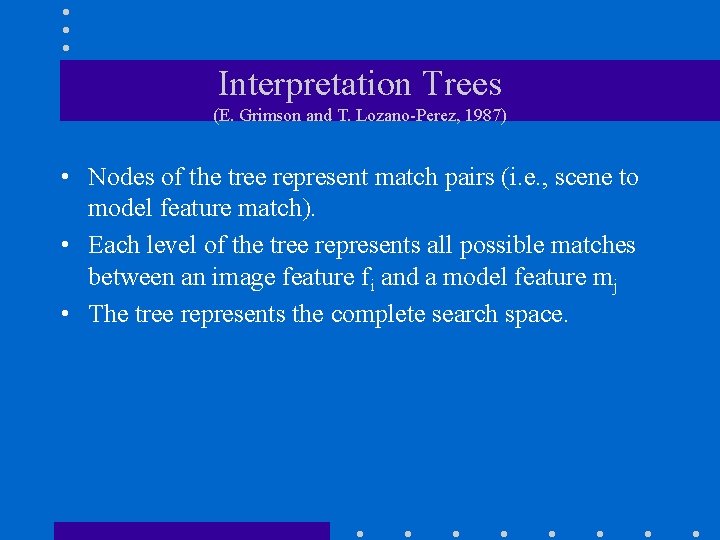 Interpretation Trees
(E. Grimson and T. Lozano-Perez, 1987)

• Nodes of the tree represent match pairs (i.e., scene to model feature match).

• Each level of the tree represents all possible matches between an image feature $f_i$ and a model feature $m_j$

• The tree represents the complete search space.